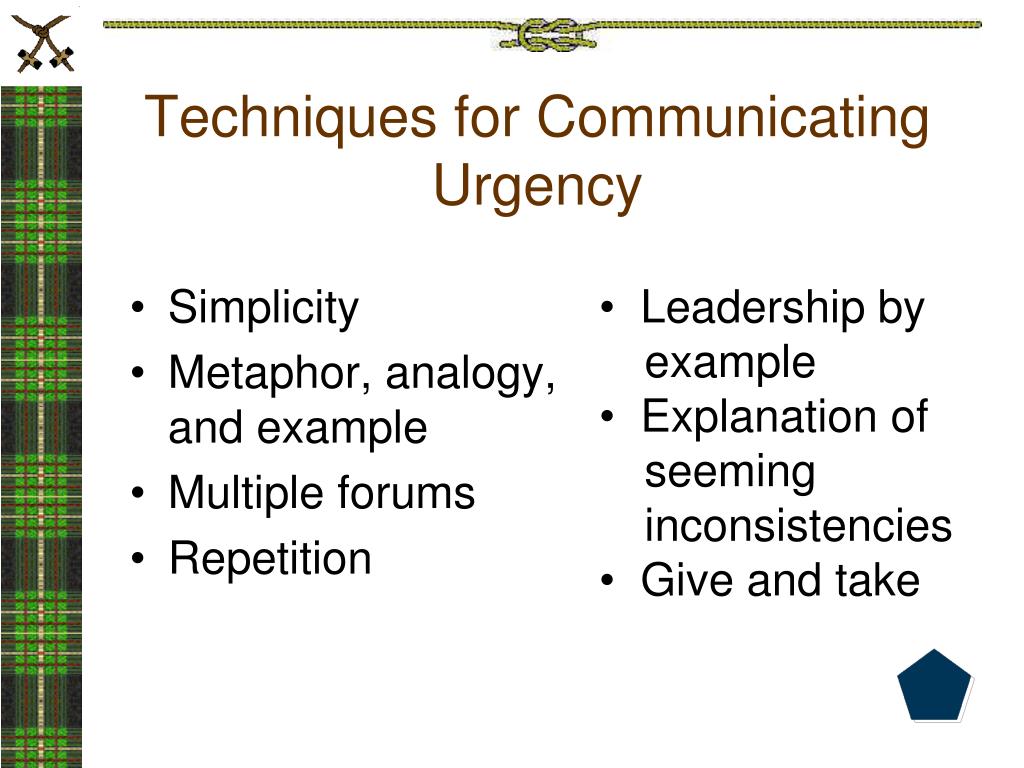 Techniques for Communicating Urgency

• Simplicity
• Metaphor, analogy, and example
• Multiple forums
• Repetition

• Leadership by example
• Explanation of seeming inconsistencies
• Give and take